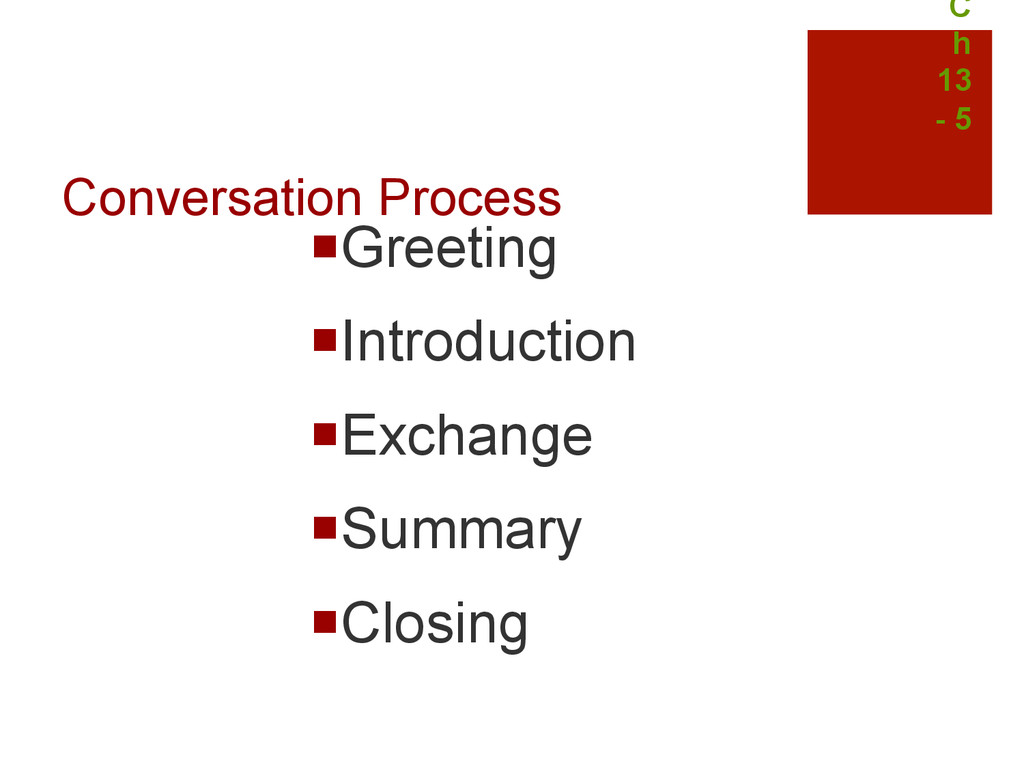 C
h
13
- 5

Conversation Process

Greeting

Introduction

Exchange

Summary

Closing